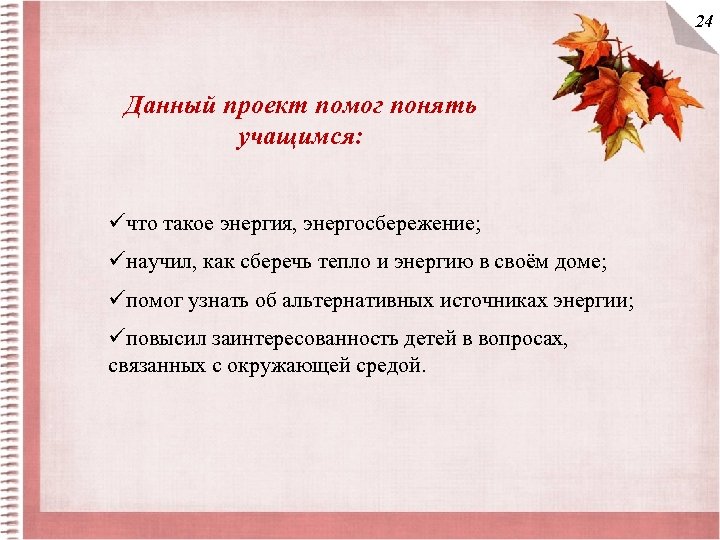 24

Данный проект помог понять учащимся:

✓что такое энергия, энергосбережение;

✓научил, как сберечь тепло и энергию в своём доме;

✓помог узнать об альтернативных источниках энергии;

✓повысил заинтересованность детей в вопросах, связанных с окружающей средой.